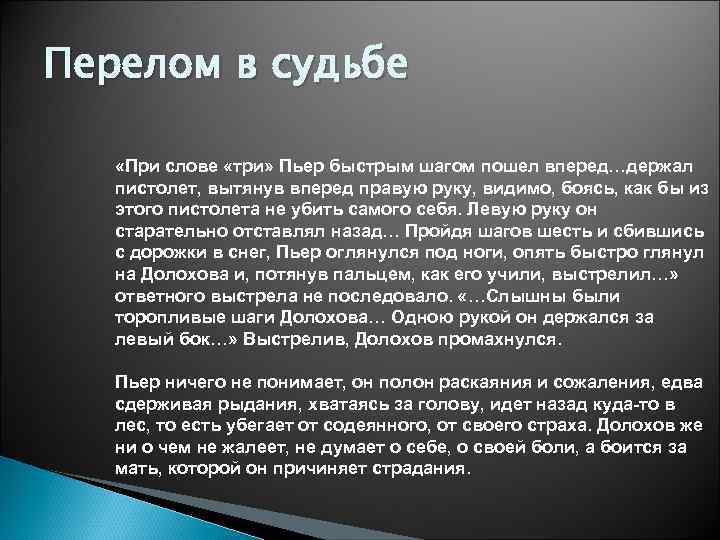 Перелом в судьбе

«При слове «три» Пьер быстрым шагом пошел вперед…держал пистолет, вытянув вперед правую руку, видимо, боясь, как бы из этого пистолета не убить самого себя. Левую руку он старательно отставлял назад… Пройдя шагов шесть и сбившись с дорожки в снег, Пьер оглянулся под ноги, опять быстро глянул на Долохова и, потянув пальцем, как его учили, выстрелил…» ответного выстрела не последовало. «…Слышны были торопливые шаги Долохова… Одною рукой он держался за левый бок…» Выстрелив, Долохов промахнулся.

Пьер ничего не понимает, он полон раскаяния и сожаления, едва сдерживая рыдания, хватаясь за голову, идет назад куда-то в лес, то есть убегает от содеянного, от своего страха. Долохов же ни о чем не жалеет, не думает о себе, о своей боли, а боится за мать, которой он причиняет страдания.